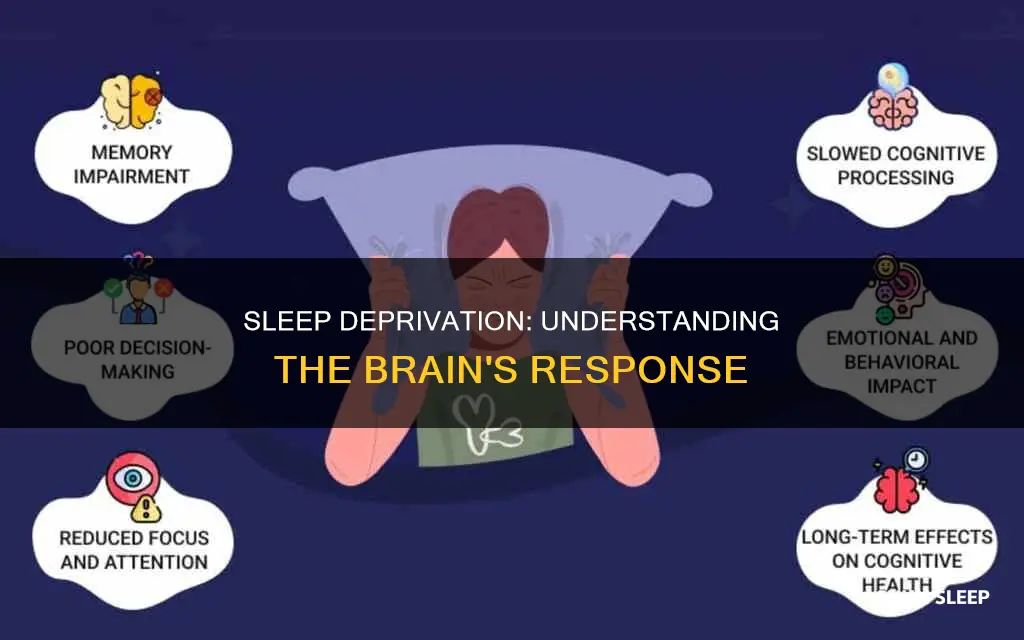 MEMORY IMPAIRMENT

SLOWED COGNITIVE PROCESSING

POOR DECISION-MAKING

EMOTIONAL AND BEHAVIORAL IMPACT

SLEEP DEPRIVATION: UNDERSTANDING THE BRAIN'S RESPONSE

REDUCED FOCUS AND ATTENTION

LONG-TERM EFFECTS ON COGNITIVE HEALTH

SLEEP